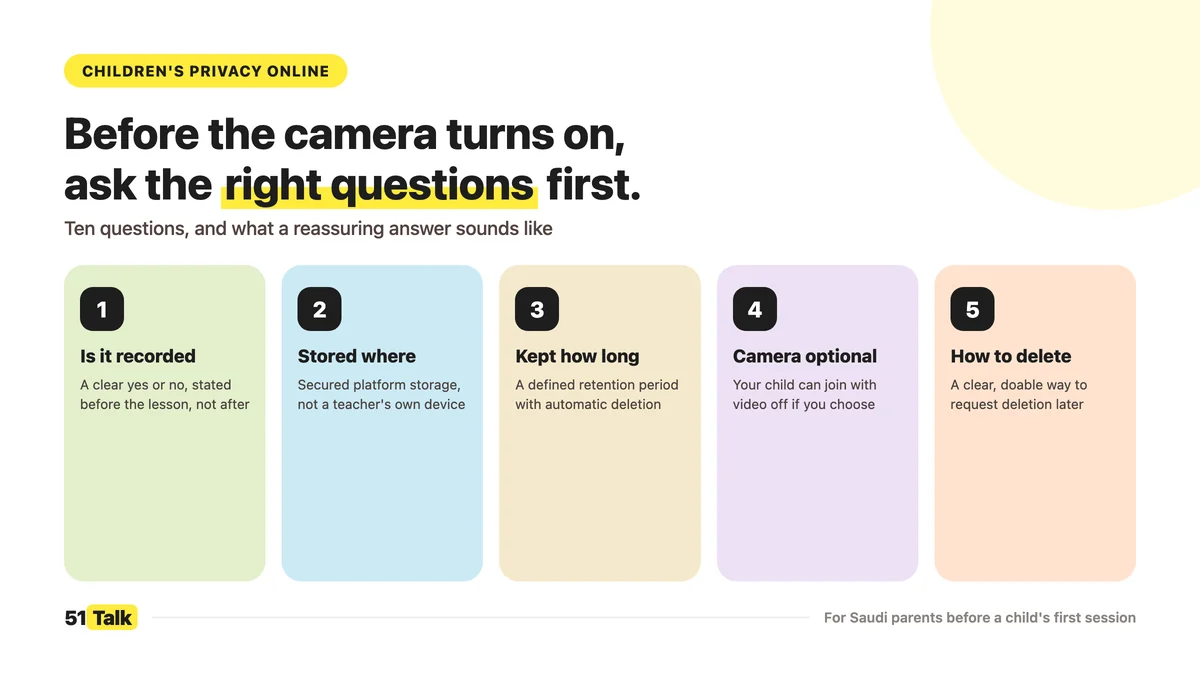 CHILDREN'S PRIVACY ONLINE

Before the camera turns on, ask the right questions first.

Ten questions, and what a reassuring answer sounds like

1

Is it recorded

A clear yes or no, stated before the lesson, not after

2

Stored where

Secured platform storage, not a teacher's own device

3

Kept how long

A defined retention period with automatic deletion

4

Camera optional

Your child can join with video off if you choose

5

How to delete

A clear, doable way to request deletion later

51 Talk

For Saudi parents before a child's first session